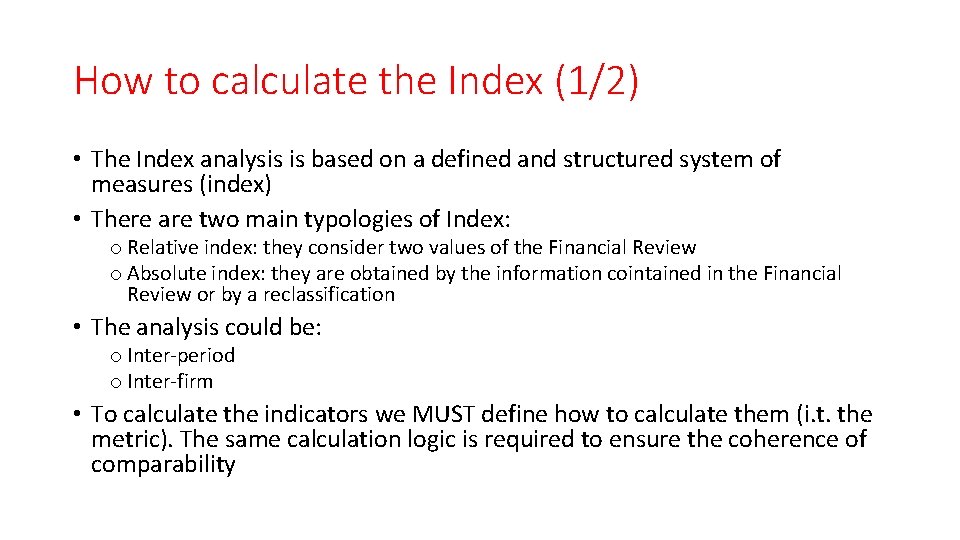 How to calculate the Index (1/2)

• The Index analysis is based on a defined and structured system of measures (index)
• There are two main typologies of Index:
  o Relative index: they consider two values of the Financial Review
  o Absolute index: they are obtained by the information cointained in the Financial Review or by a reclassification
• The analysis could be:
  o Inter-period
  o Inter-firm
• To calculate the indicators we MUST define how to calculate them (i.t. the metric). The same calculation logic is required to ensure the coherence of comparability